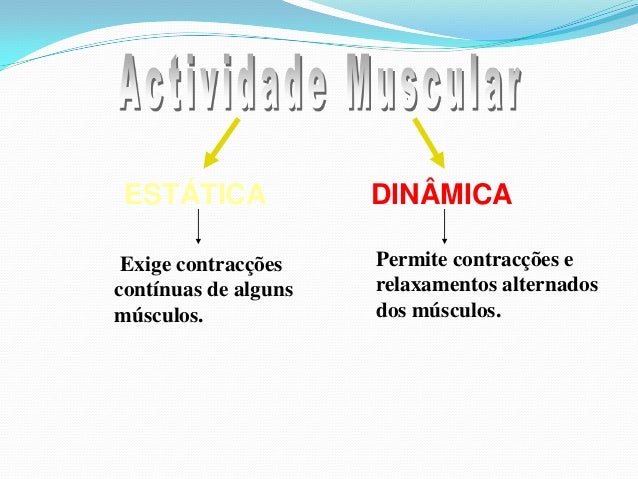 Actividade Muscular

ESTÁTICA

Exige contracções contínuas de alguns músculos.

DINÂMICA

Permite contracções e relaxamentos alternados dos músculos.